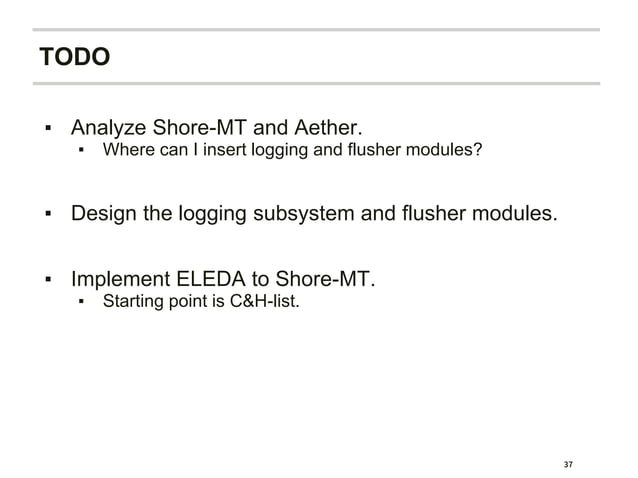 TODO

▪ Analyze Shore-MT and Aether.
 ▪ Where can I insert logging and flusher modules?

▪ Design the logging subsystem and flusher modules.

▪ Implement ELEDA to Shore-MT.
 ▪ Starting point is C&H-list.

37